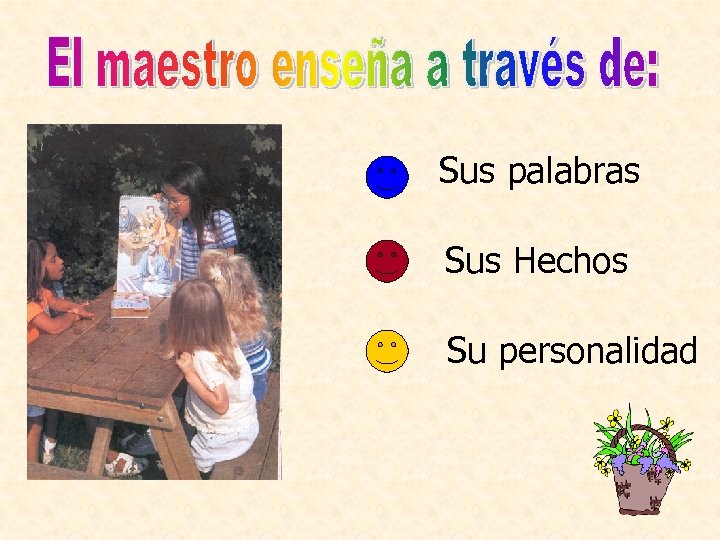 El maestro enseña a través de:

Sus palabras

Sus Hechos

Su personalidad